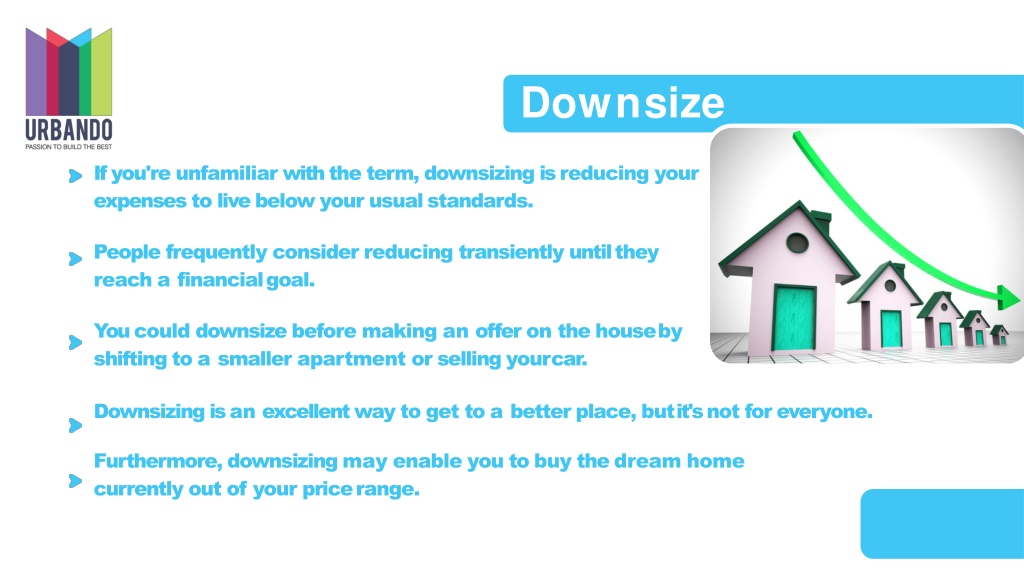 URBANDO
PASSION TO BUILD THE BEST

Downsize

If you're unfamiliar with the term, downsizing is reducing your expenses to live below your usual standards.

People frequently consider reducing transiently until they reach a financial goal.

You could downsize before making an offer on the house by shifting to a smaller apartment or selling your car.

Downsizing is an excellent way to get to a better place, but it's not for everyone.

Furthermore, downsizing may enable you to buy the dream home currently out of your price range.